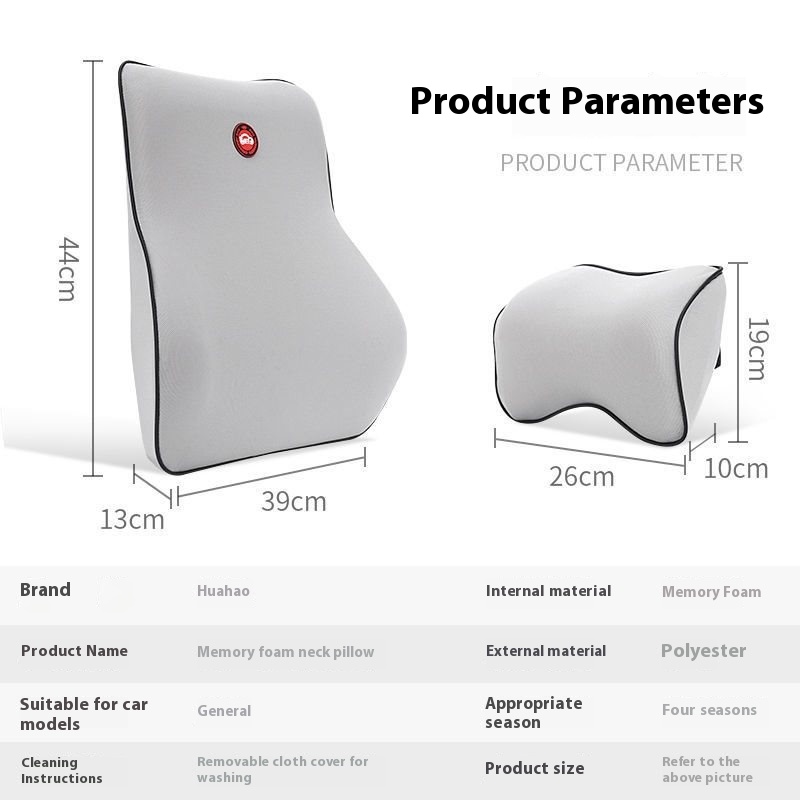 Product Parameters

PRODUCT PARAMETER

44cm

13cm

39cm

19cm

26cm

10cm

| Brand | Huahao | Internal material | Memory Foam |
|---|---|---|---|
| Product Name | Memory foam neck pillow | External material | Polyester |
| Suitable for car models | General | Appropriate season | Four seasons |
| Cleaning Instructions | Removable cloth cover for washing | Product size | Refer to the above picture |